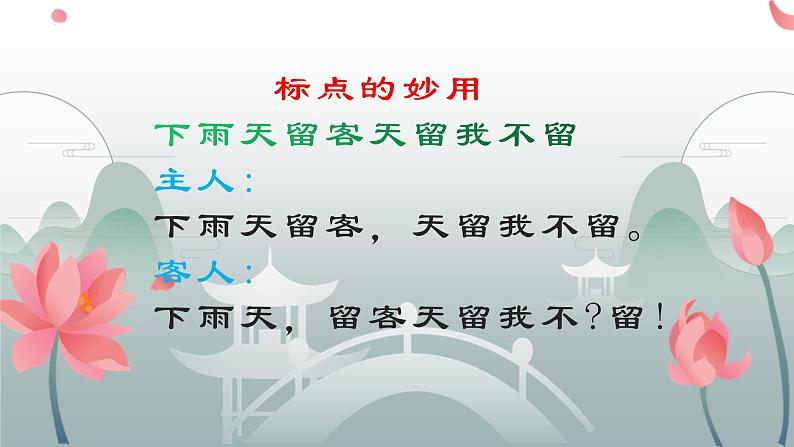 标点的妙用

下雨天留客天留我不留

主人：

下雨天留客，天留我不留。

客人：

下雨天，留客天留我不？留！